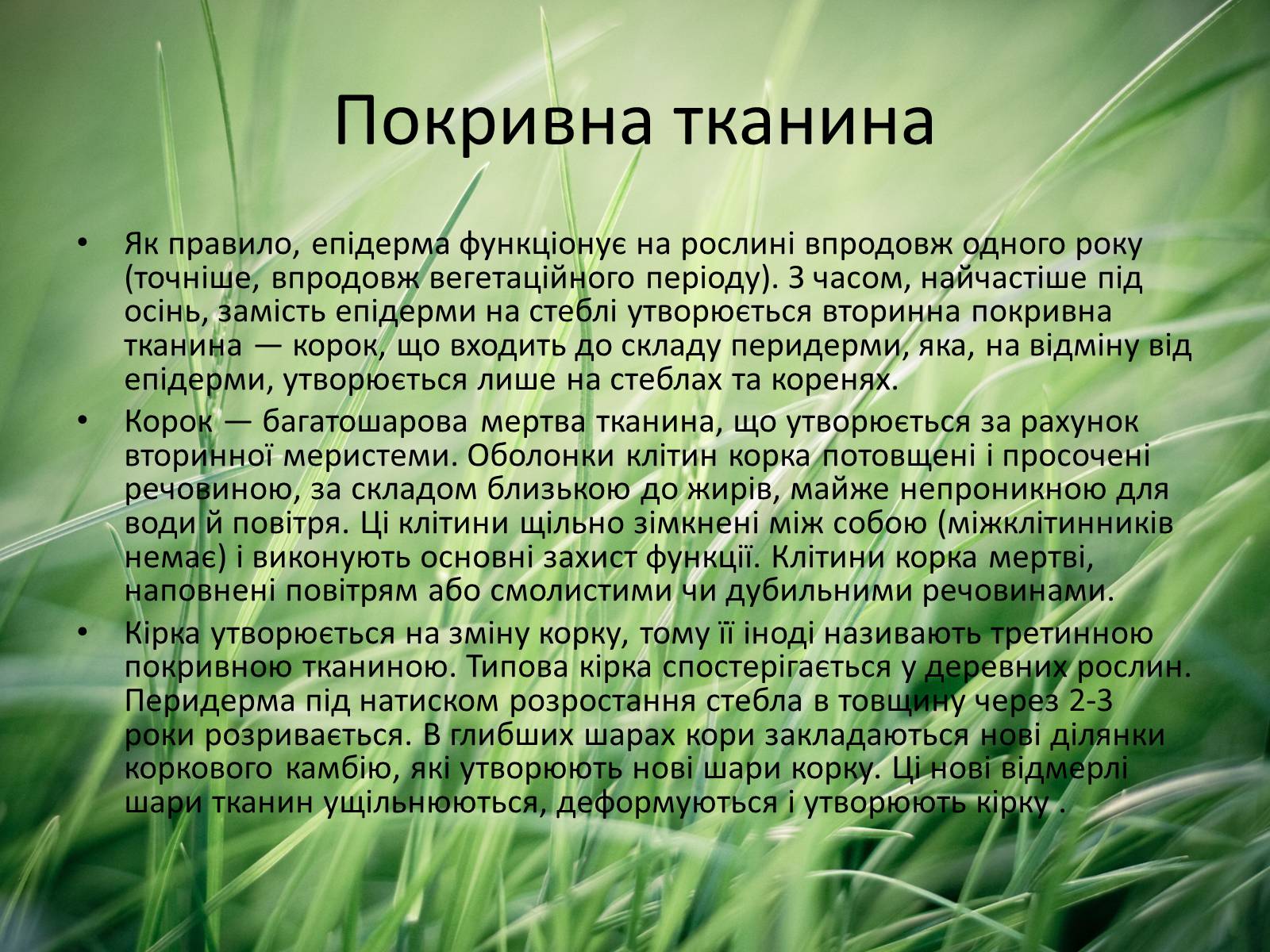 Покривна тканина

• Як правило, епідерма функціонує на рослині впродовж одного року (точніше, впродовж вегетаційного періоду). З часом, найчастіше під осінь, замість епідерми на стеблі утворюється вторинна покривна тканина — корок, що входить до складу перидерми, яка, на відміну від епідерми, утворюється лише на стеблах та коренях.

• Корок — багатошарова мертва тканина, що утворюється за рахунок вторинної меристеми. Оболонки клітин корка потовщені і просочені речовиною, за складом близькою до жирів, майже непроникною для води й повітря. Ці клітини щільно зімкнені між собою (міжклітинників немає) і виконують основні захист функції. Клітини корка мертві, наповнені повітрям або смолистими чи дубильними речовинами.

• Кірка утворюється на зміну корку, тому її іноді називають третинною покривною тканиною. Типова кірка спостерігається у деревних рослин. Перидерма під натиском розростання стебла в товщину через 2-3 роки розривається. В глибших шарах кори закладаються нові ділянки коркового камбію, які утворюють нові шари корку. Ці нові відмерлі шари тканин ущільнюються, деформуються і утворюють кірку .